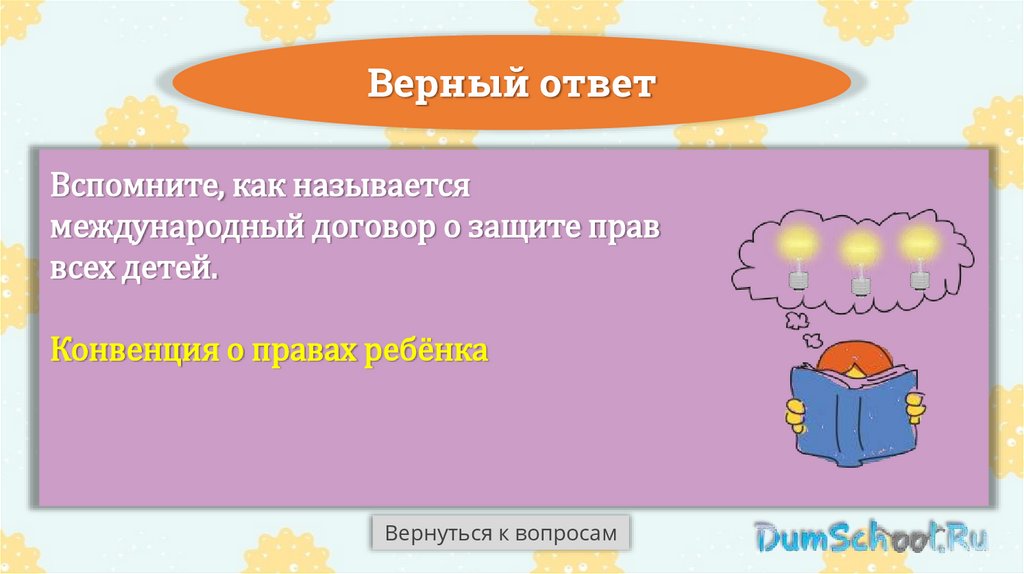 Верный ответ

Вспомните, как называется международный договор о защите прав всех детей.

Конвенция о правах ребёнка

Вернуться к вопросам

DumSchool.Ru